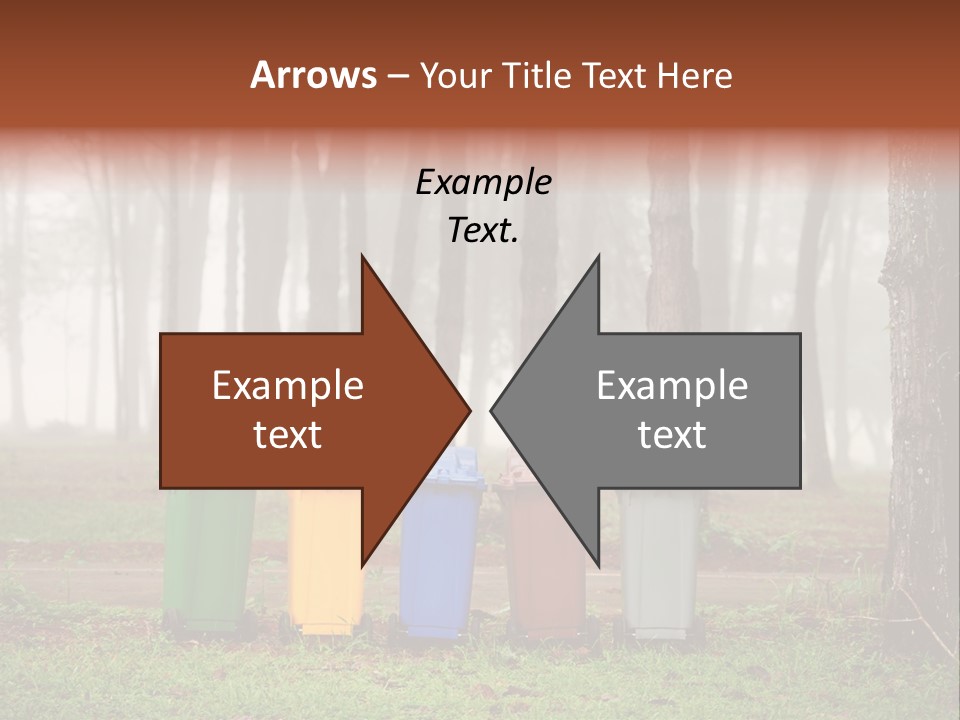 Arrows – Your Title Text Here

Example Text.

Example text

Example text